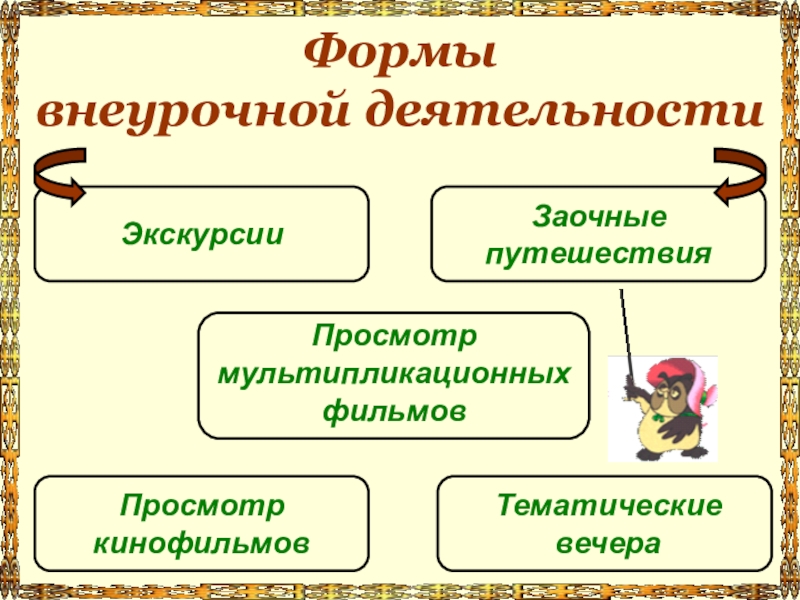 Формы
внеурочной деятельности

Экскурсии

Заочные путешествия

Просмотр мультипликационных фильмов

Просмотр кинофильмов

Тематические вечера